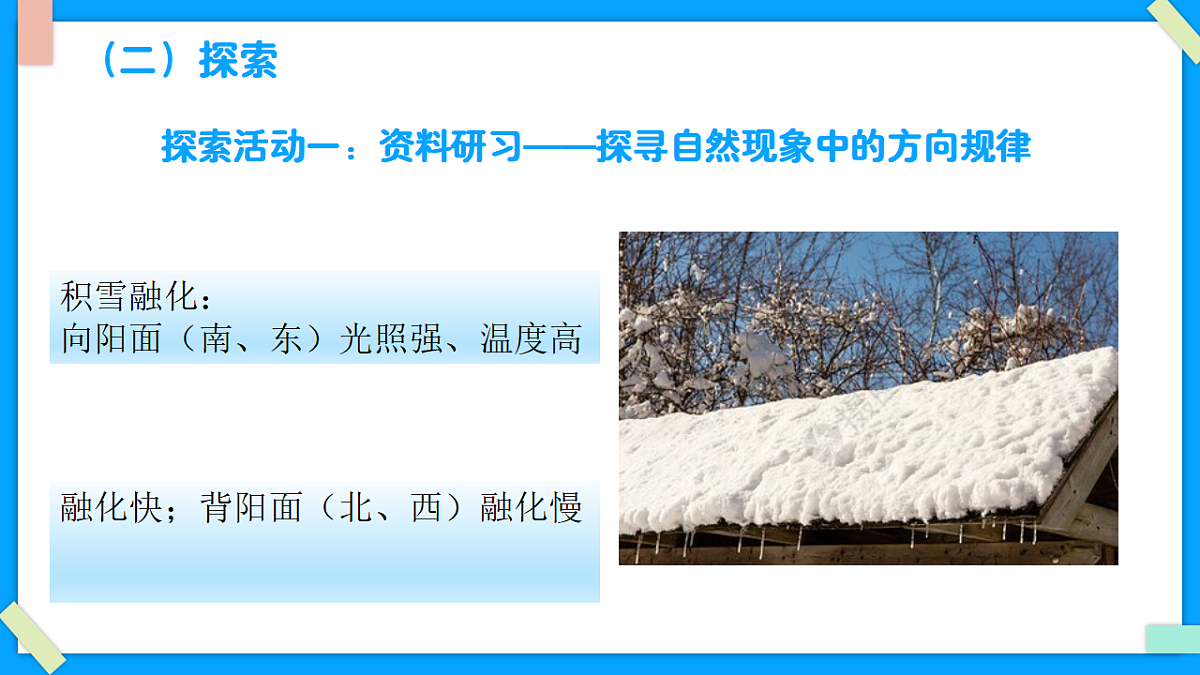 （二）探索

探索活动一：资料研习——探寻自然现象中的方向规律

积雪融化：
向阳面（南、东）光照强、温度高

融化快；背阳面（北、西）融化慢